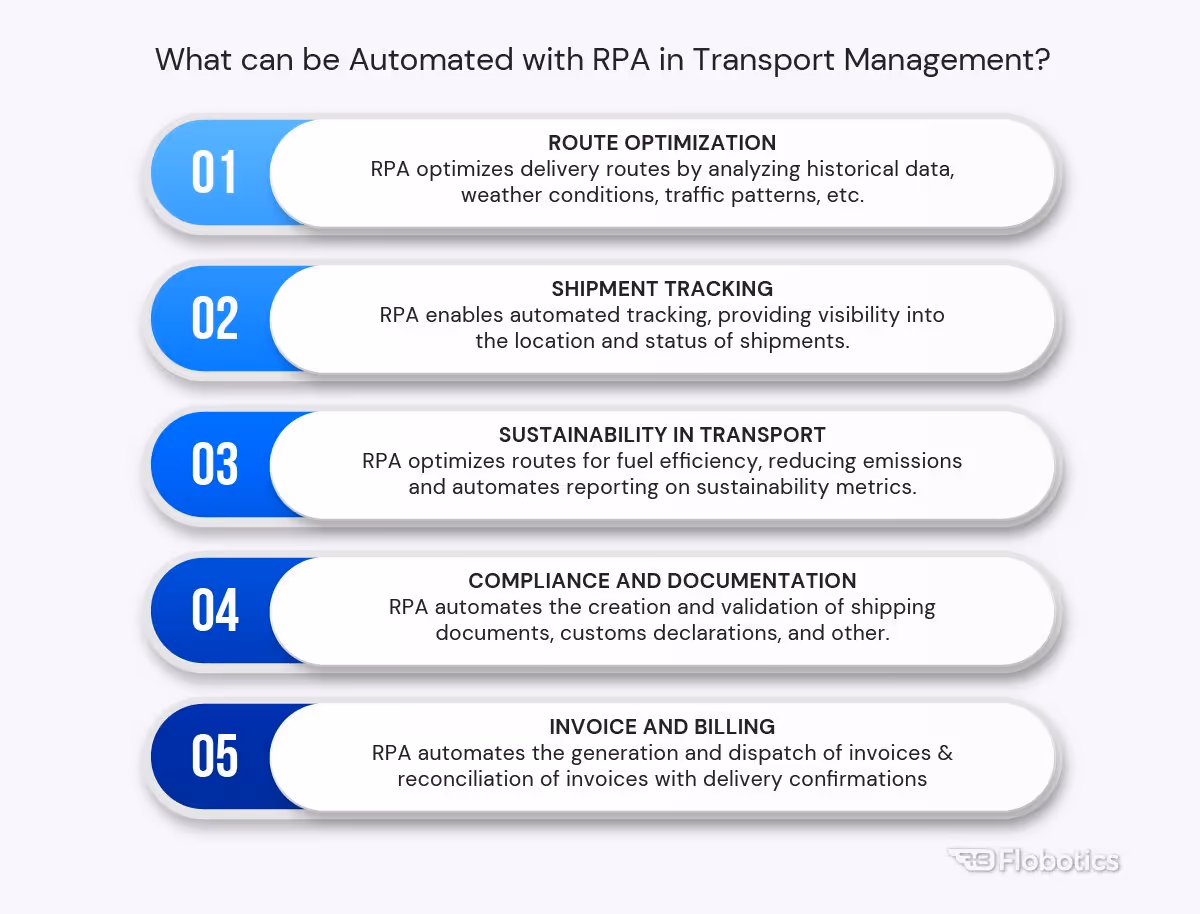 What can be Automated with RPA in Transport Management?

01
ROUTE OPTIMIZATION
RPA optimizes delivery routes by analyzing historical data, weather conditions, traffic patterns, etc.

02
SHIPMENT TRACKING
RPA enables automated tracking, providing visibility into the location and status of shipments.

03
SUSTAINABILITY IN TRANSPORT
RPA optimizes routes for fuel efficiency, reducing emissions and automates reporting on sustainability metrics.

04
COMPLIANCE AND DOCUMENTATION
RPA automates the creation and validation of shipping documents, customs declarations, and other.

05
INVOICE AND BILLING
RPA automates the generation and dispatch of invoices & reconciliation of invoices with delivery confirmations

Flobotics